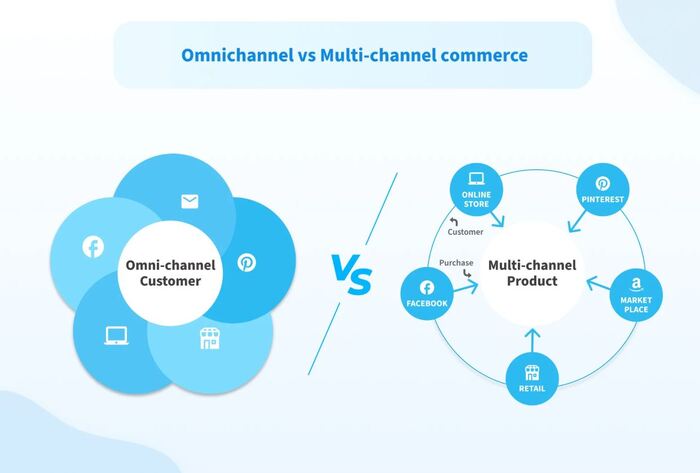 Omnichannel vs Multi-channel commerce

Omni-channel Customer

VS

ONLINE STORE

PINTEREST

Customer

Purchase

Multi-channel Product

FACEBOOK

MARKET PLACE

RETAIL